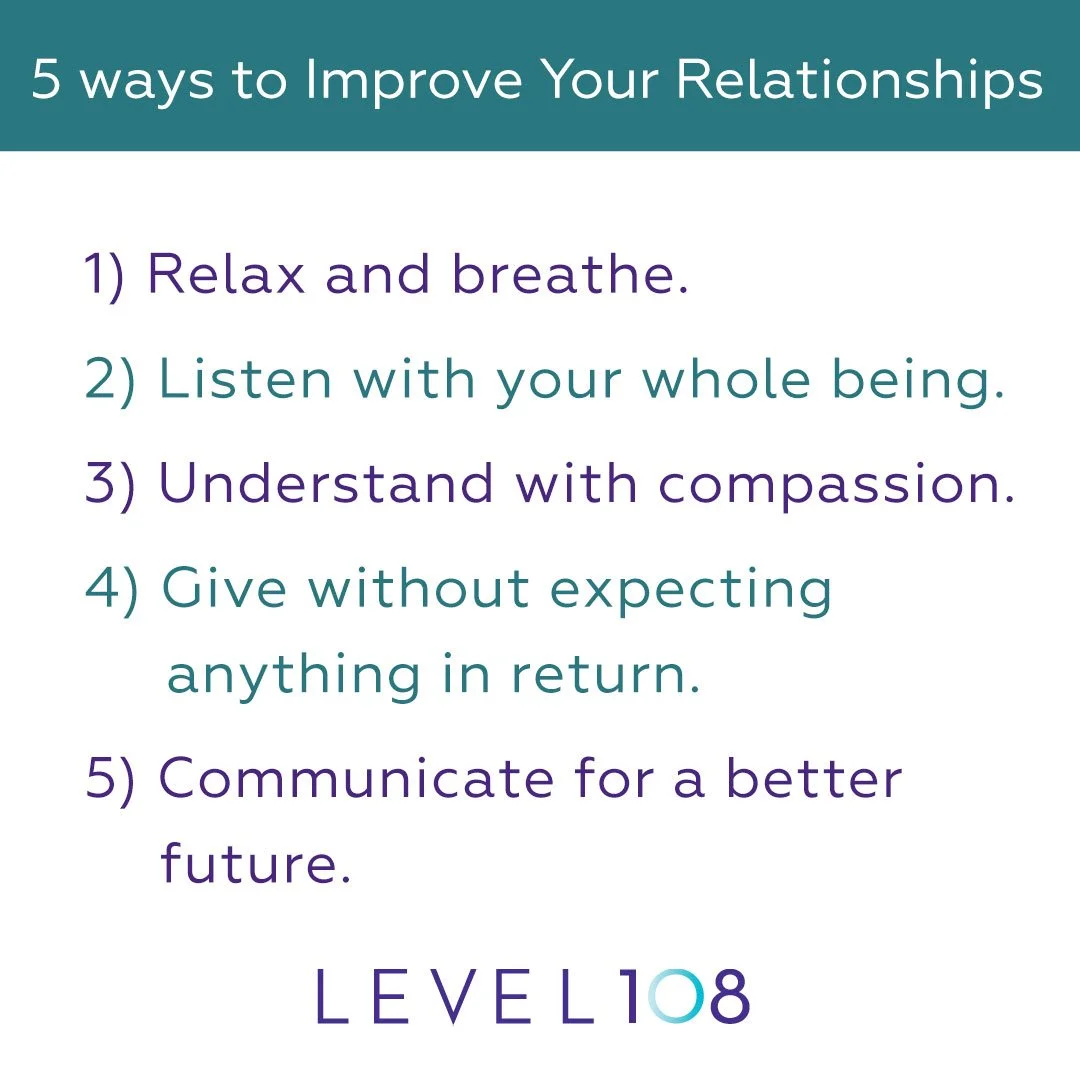 5 ways to Improve Your Relationships

1) Relax and breathe.

2) Listen with your whole being.

3) Understand with compassion.

4) Give without expecting anything in return.

5) Communicate for a better future.

LEVEL108